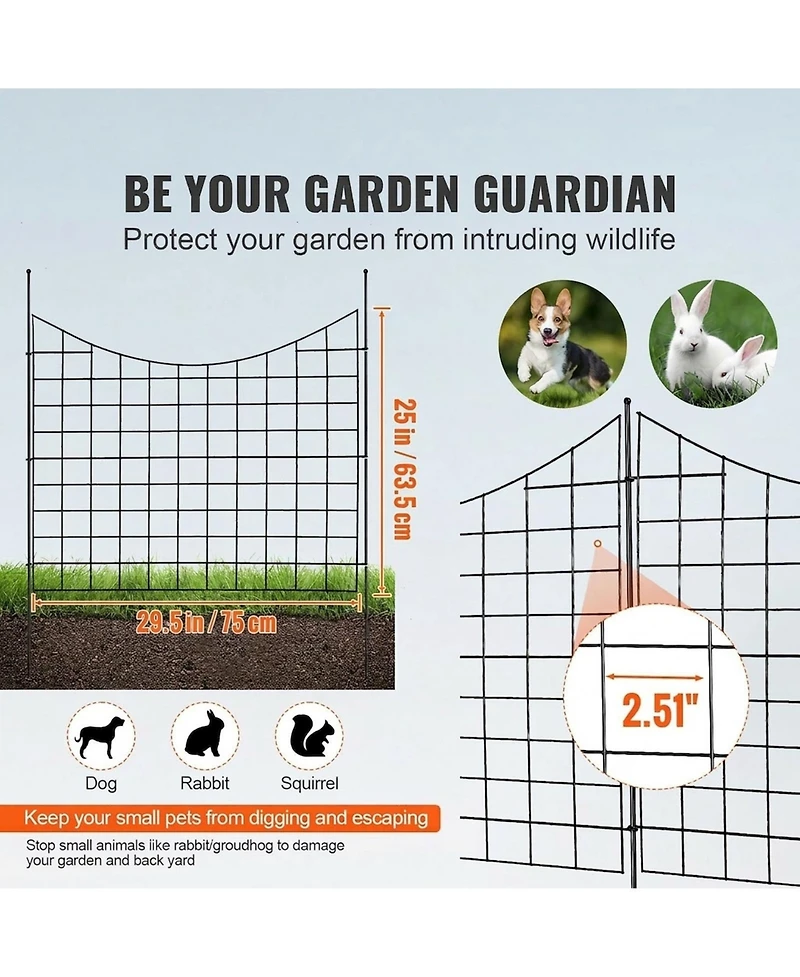 BE YOUR GARDEN GUARDIAN
Protect your garden from intruding wildlife

25 in / 63.5 cm

29.5 in / 75 cm

2.51"

Dog
Rabbit
Squirrel

Keep your small pets from digging and escaping

Stop small animals like rabbit/groudhog to damage your garden and back yard